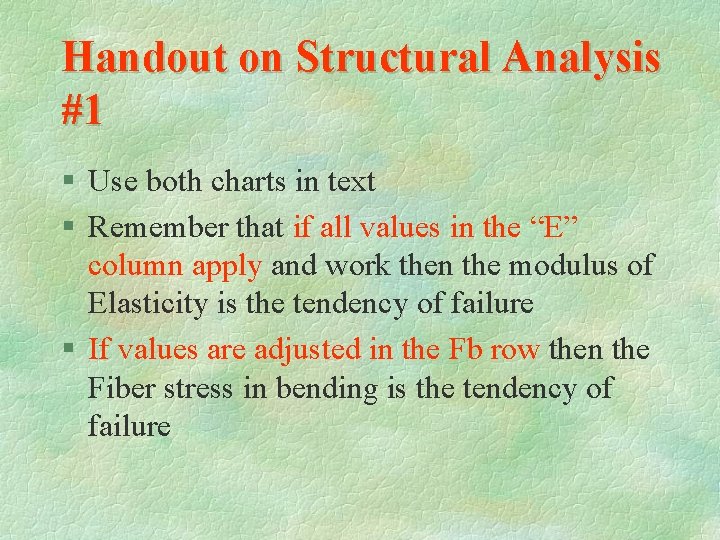 Handout on Structural Analysis #1

§ Use both charts in text

§ Remember that if all values in the “E” column apply and work then the modulus of Elasticity is the tendency of failure

§ If values are adjusted in the Fb row then the Fiber stress in bending is the tendency of failure